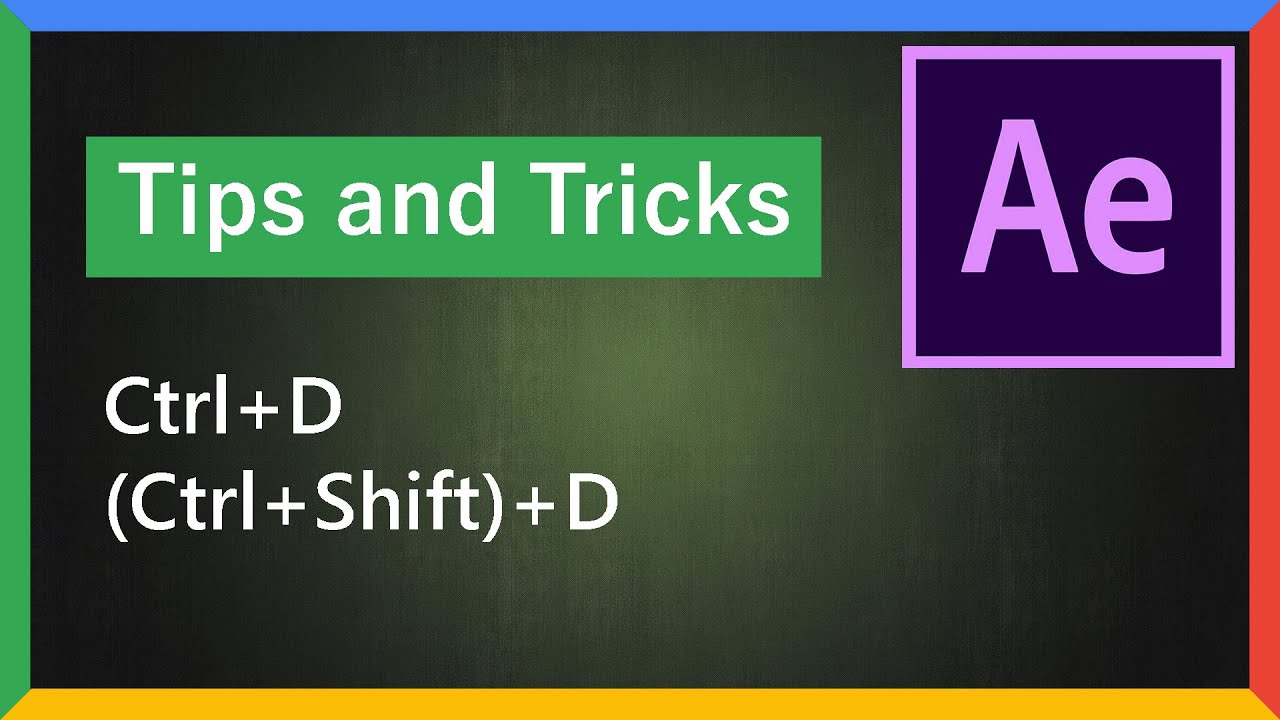 Tips and Tricks

Ae

Ctrl+D
(Ctrl+Shift)+D